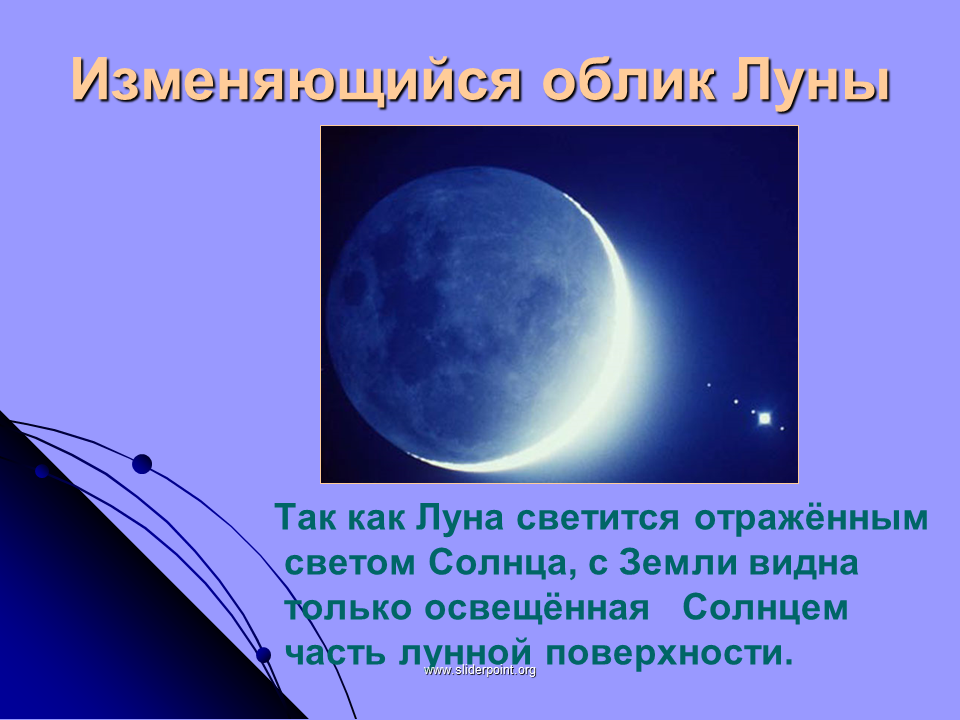 Изменяющийся облик Луны

Так как Луна светится отражённым светом Солнца, с Земли видна только освещённая Солнцем часть лунной поверхности.

www.sliderpoint.org